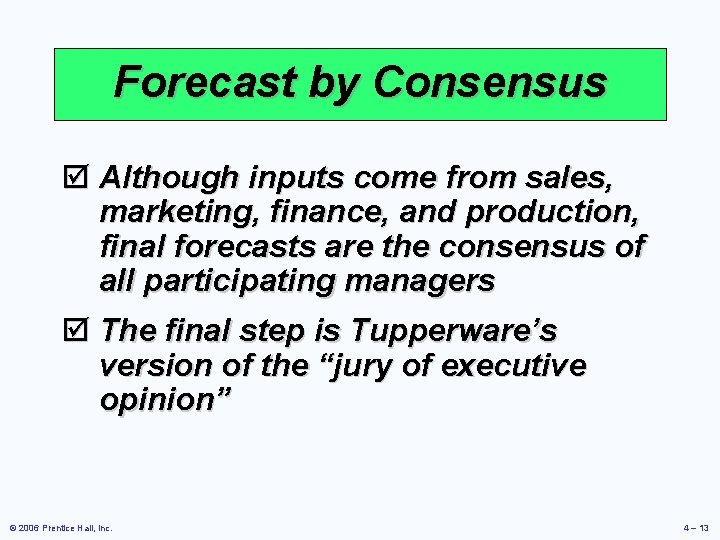 Forecast by Consensus

☑ Although inputs come from sales, marketing, finance, and production, final forecasts are the consensus of all participating managers

☑ The final step is Tupperware's version of the "jury of executive opinion"

© 2006 Prentice Hall, Inc.

4 – 13